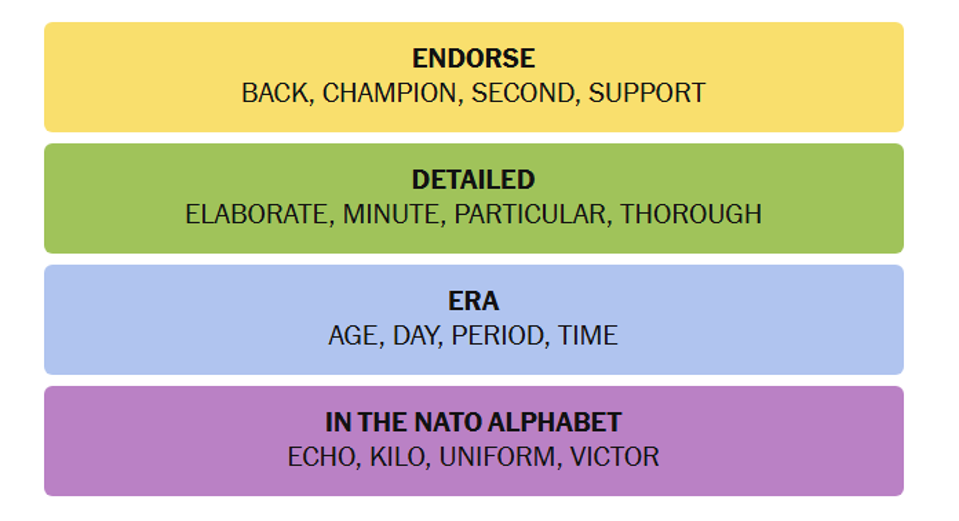 ENDORSE
BACK, CHAMPION, SECOND, SUPPORT

DETAILED
ELABORATE, MINUTE, PARTICULAR, THOROUGH

ERA
AGE, DAY, PERIOD, TIME

IN THE NATO ALPHABET
ECHO, KILO, UNIFORM, VICTOR